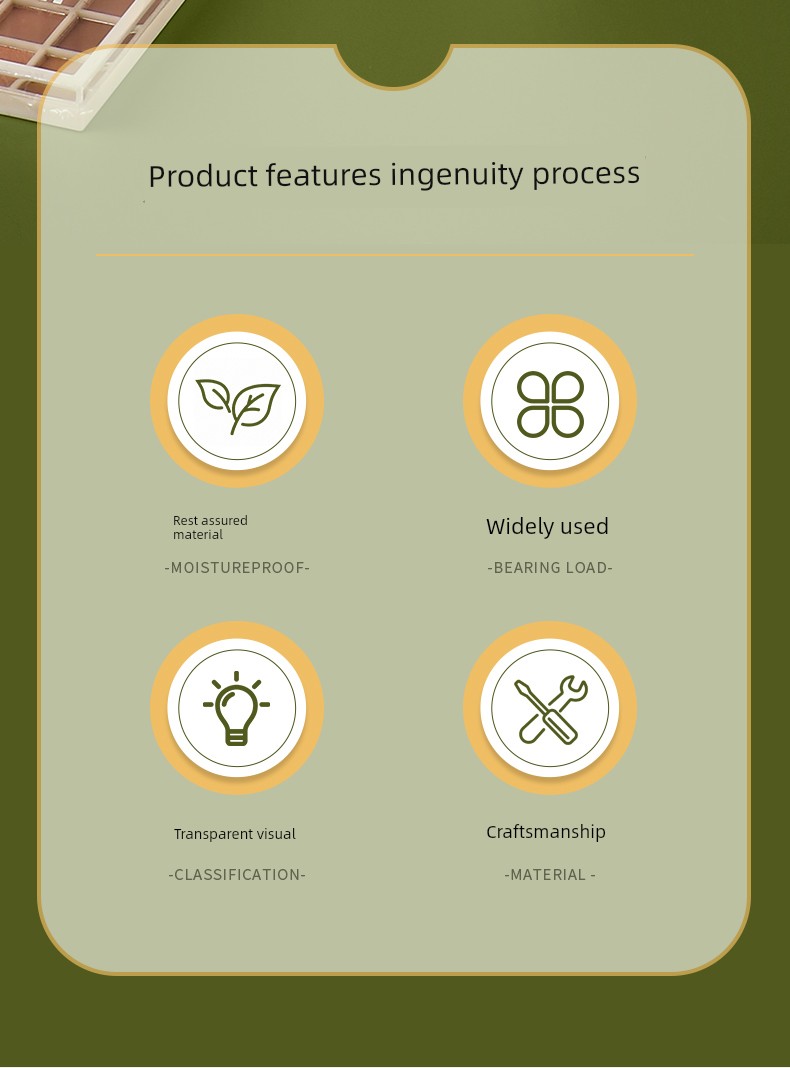 Product features ingenuity process

Rest assured material

-MOISTUREPROOF-

Widely used

-BEARING LOAD-

Transparent visual

-CLASSIFICATION-

Craftsmanship

-MATERIAL -